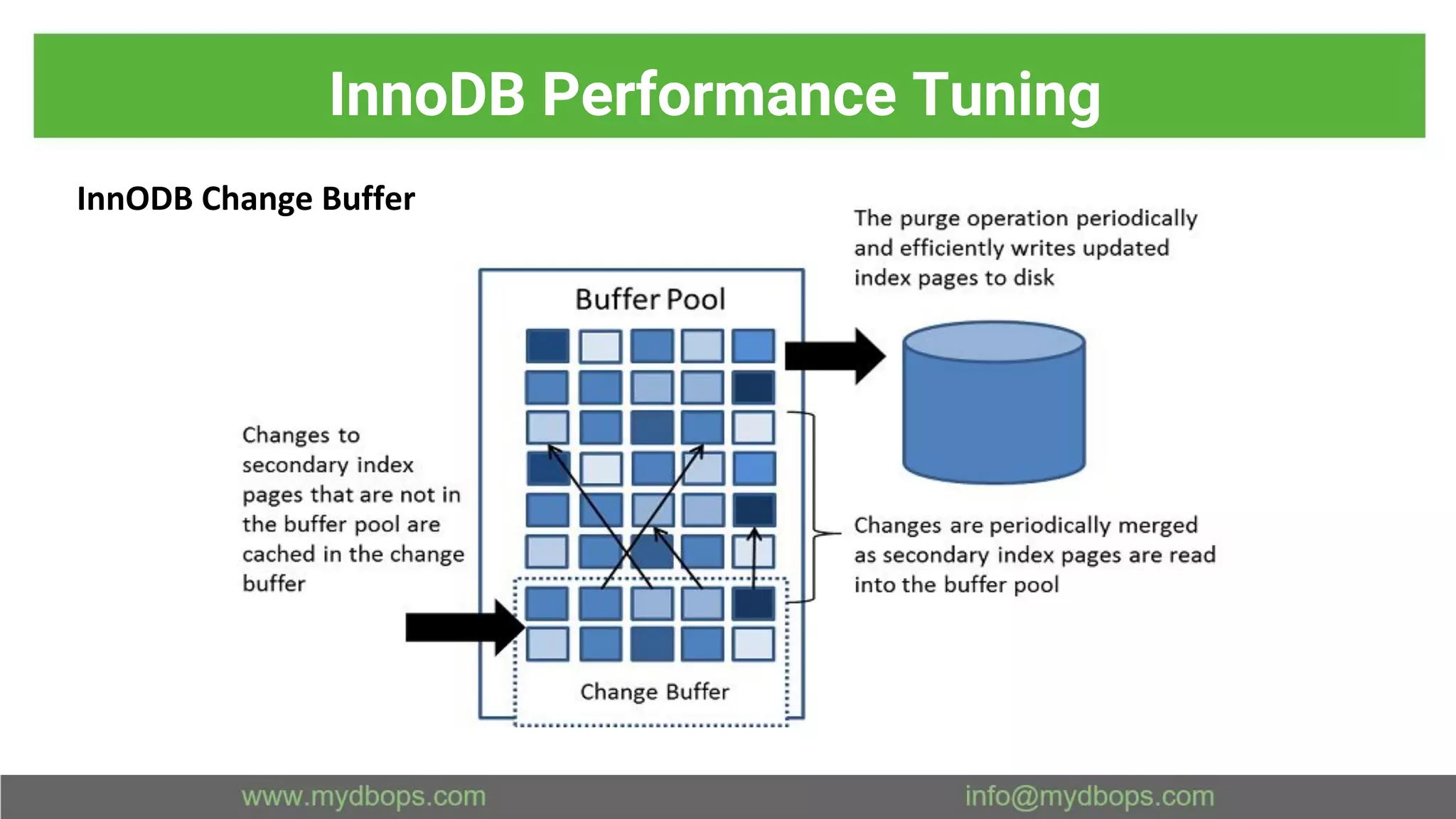 InnoDB Performance Tuning

InnODB Change Buffer

The purge operation periodically and efficiently writes updated index pages to disk

Buffer Pool

Changes to secondary index pages that are not in the buffer pool are cached in the change buffer

Changes are periodically merged as secondary index pages are read into the buffer pool

Change Buffer

www.mydbops.com

info@mydbops.com